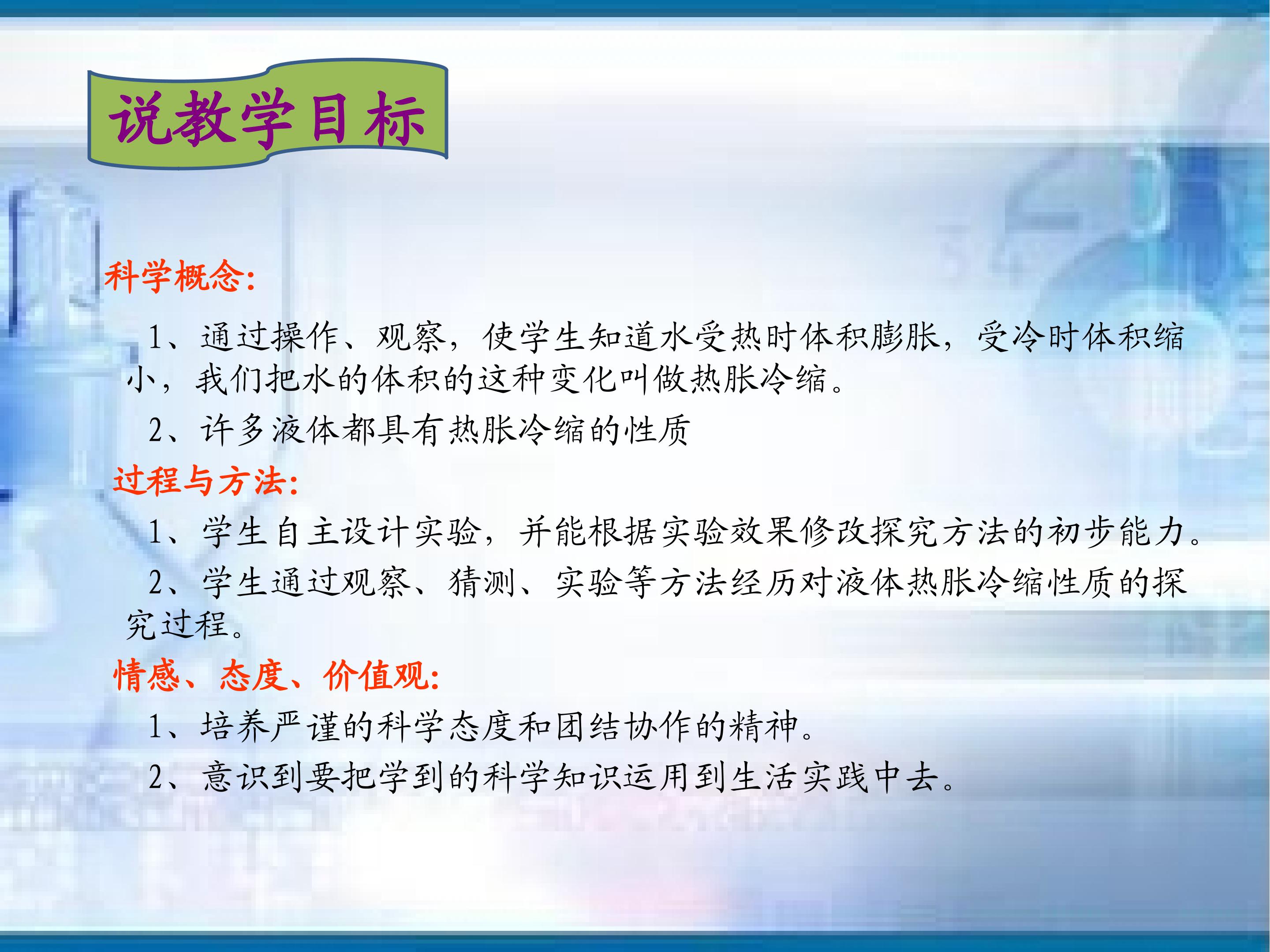 说教学目标

科学概念:

1、通过操作、观察，使学生知道水受热时体积膨胀，受冷时体积缩小，我们把水的体积的这种变化叫做热胀冷缩。

2、许多液体都具有热胀冷缩的性质

过程与方法:

1、学生自主设计实验，并能根据实验效果修改探究方法的初步能力。

2、学生通过观察、猜测、实验等方法经历对液体热胀冷缩性质的探究过程。

情感、态度、价值观:

1、培养严谨的科学态度和团结协作的精神。

2、意识到要把学到的科学知识运用到生活实践中去。